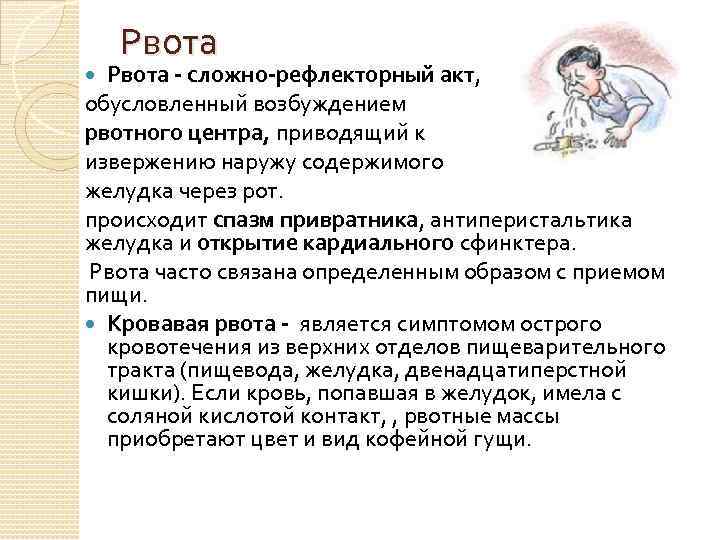 Рвота

Рвота - сложно-рефлекторный акт, обусловленный возбуждением рвотного центра, приводящий к извержению наружу содержимого желудка через рот.

происходит спазм привратника, антиперистальтика желудка и открытие кардиального сфинктера.

Рвота часто связана определенным образом с приемом пищи.

Кровавая рвота - является симптомом острого кровотечения из верхних отделов пищеварительного тракта (пищевода, желудка, двенадцатиперстной кишки). Если кровь, попавшая в желудок, имела с соляной кислотой контакт, , рвотные массы приобретают цвет и вид кофейной гущи.